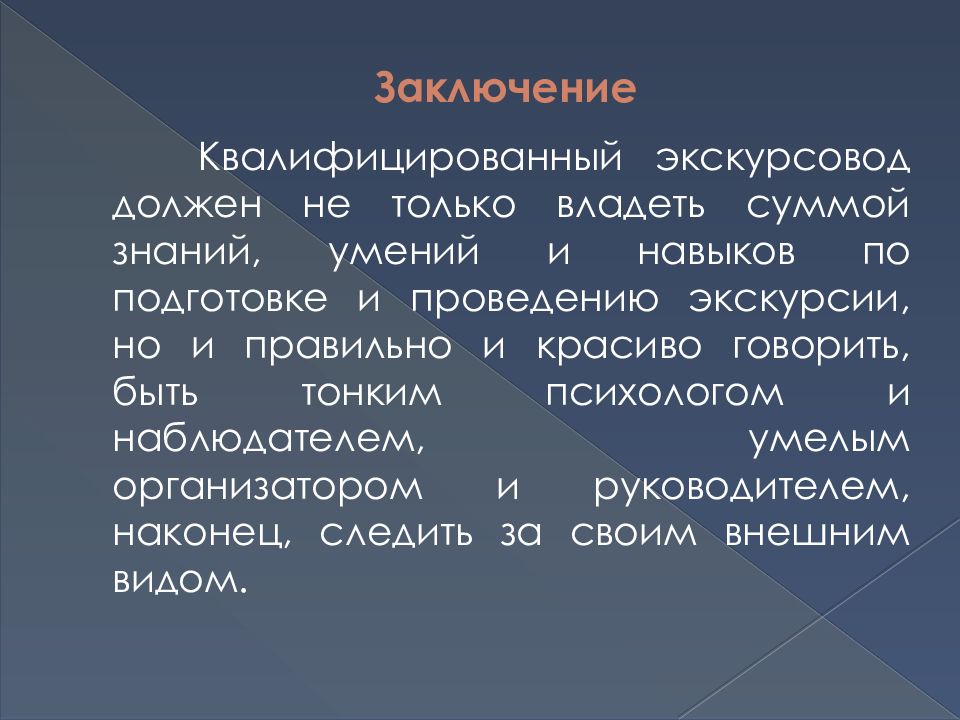 Заключение

Квалифицированный экскурсовод должен не только владеть суммой знаний, умений и навыков по подготовке и проведению экскурсии, но и правильно и красиво говорить, быть тонким психологом и наблюдателем, умелым организатором и руководителем, наконец, следить за своим внешним видом.